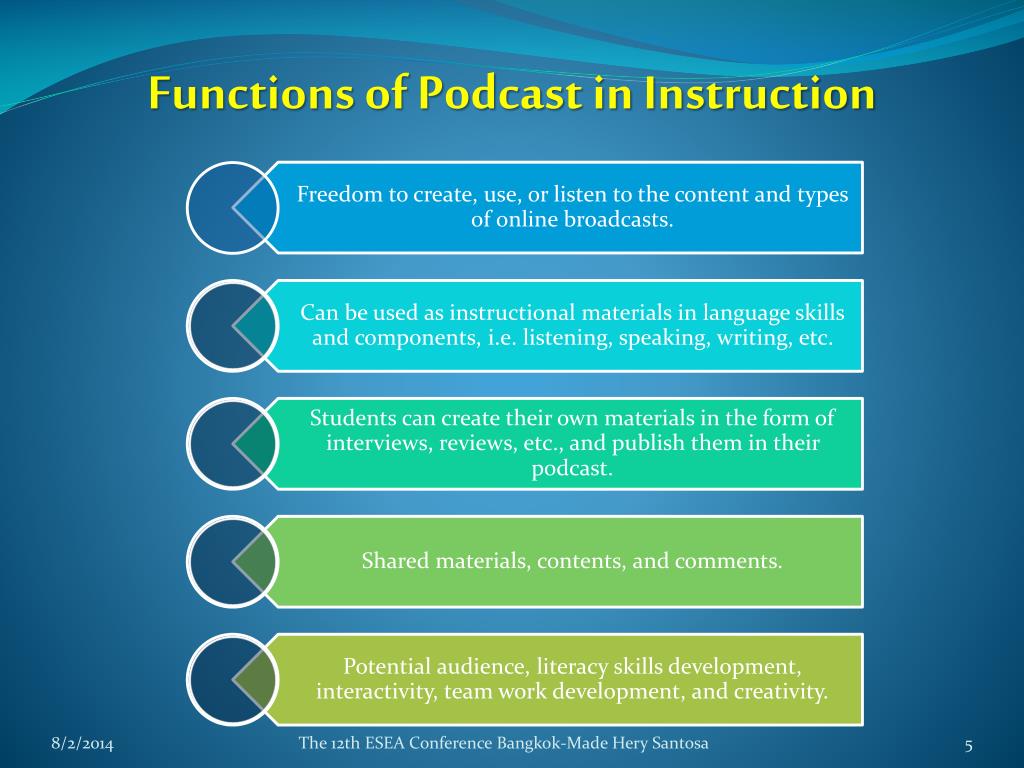 Functions of Podcast in Instruction

Freedom to create, use, or listen to the content and types of online broadcasts.

Can be used as instructional materials in language skills and components, i.e. listening, speaking, writing, etc.

Students can create their own materials in the form of interviews, reviews, etc., and publish them in their podcast.

Shared materials, contents, and comments.

Potential audience, literacy skills development, interactivity, team work development, and creativity.

8/2/2014

The 12th ESEA Conference Bangkok-Made Hery Santosa

5